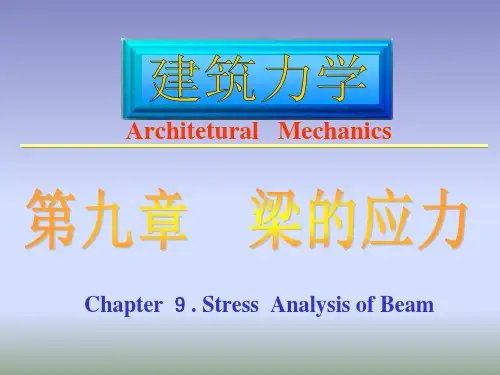 建筑力学

Architetural Mechanics

第九章 梁的应力

Chapter 9 . Stress Analysis of Beam